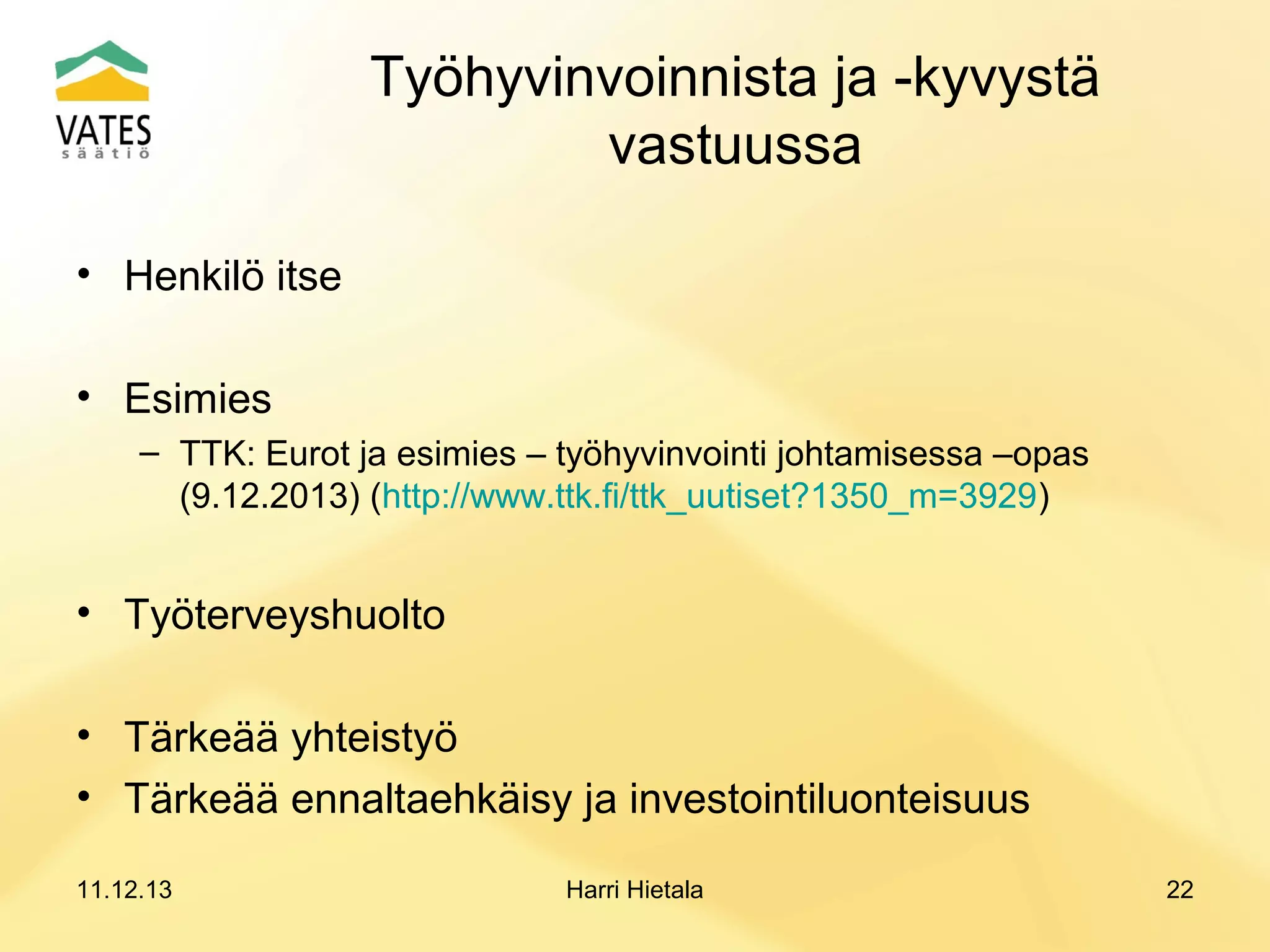 VATES säätiö

Työhyvinvoinnista ja -kyvystä vastuussa

• Henkilö itse

• Esimies
– TTK: Eurot ja esimies – työhyvinvointi johtamisessa –opas (9.12.2013) (http://www.ttk.fi/ttk_uutiset?1350_m=3929)

• Työterveyshuolto

• Tärkeää yhteistyö
• Tärkeää ennaltaehkäisy ja investointiluonteisuus

11.12.13 Harri Hietala 22